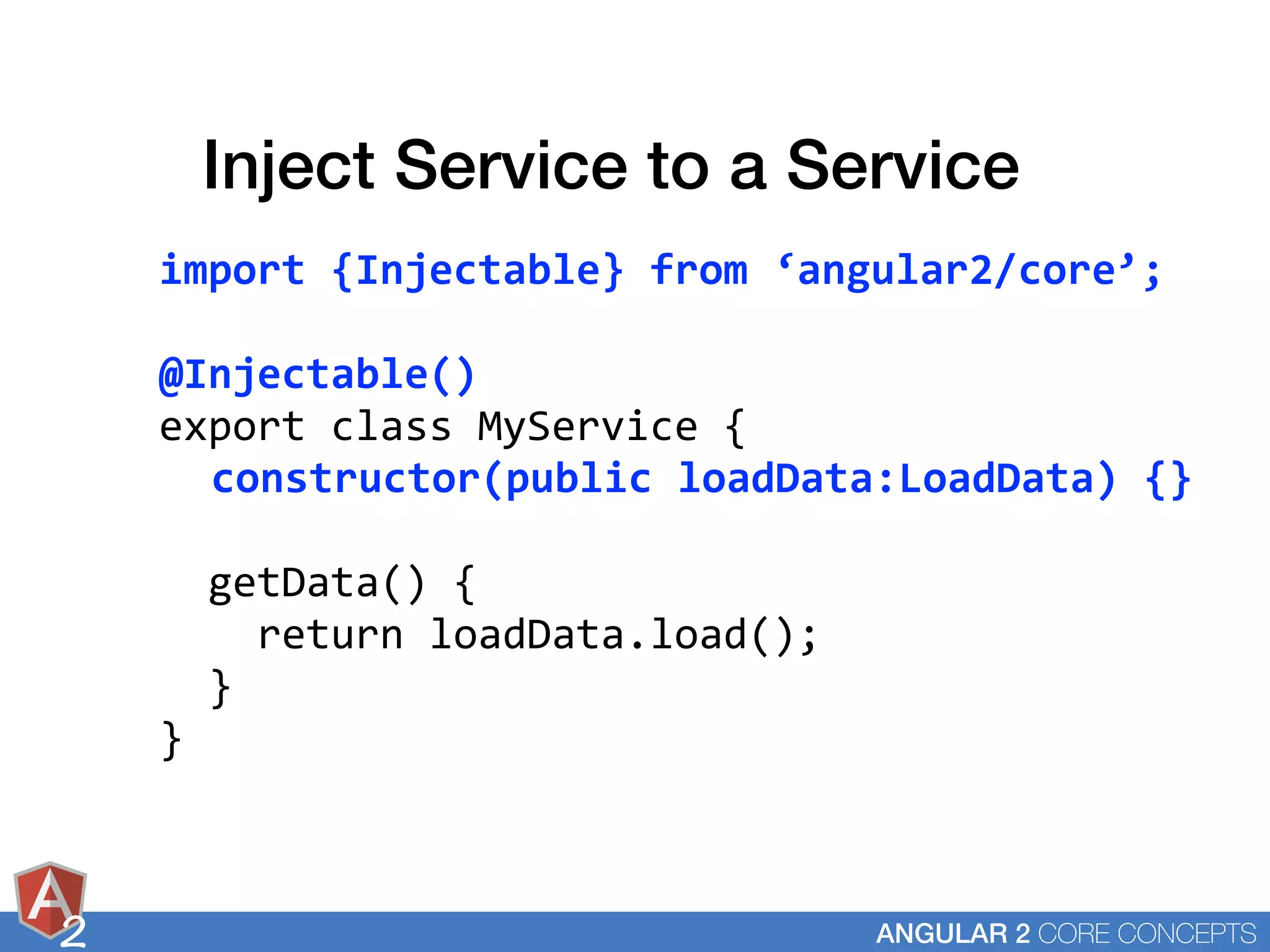 Inject Service to a Service

import {Injectable} from ‘angular2/core’;

@Injectable()
export class MyService {
  constructor(public loadData:LoadData) {}

  getData() {
    return loadData.load();
  }
}

A 2

ANGULAR 2 CORE CONCEPTS